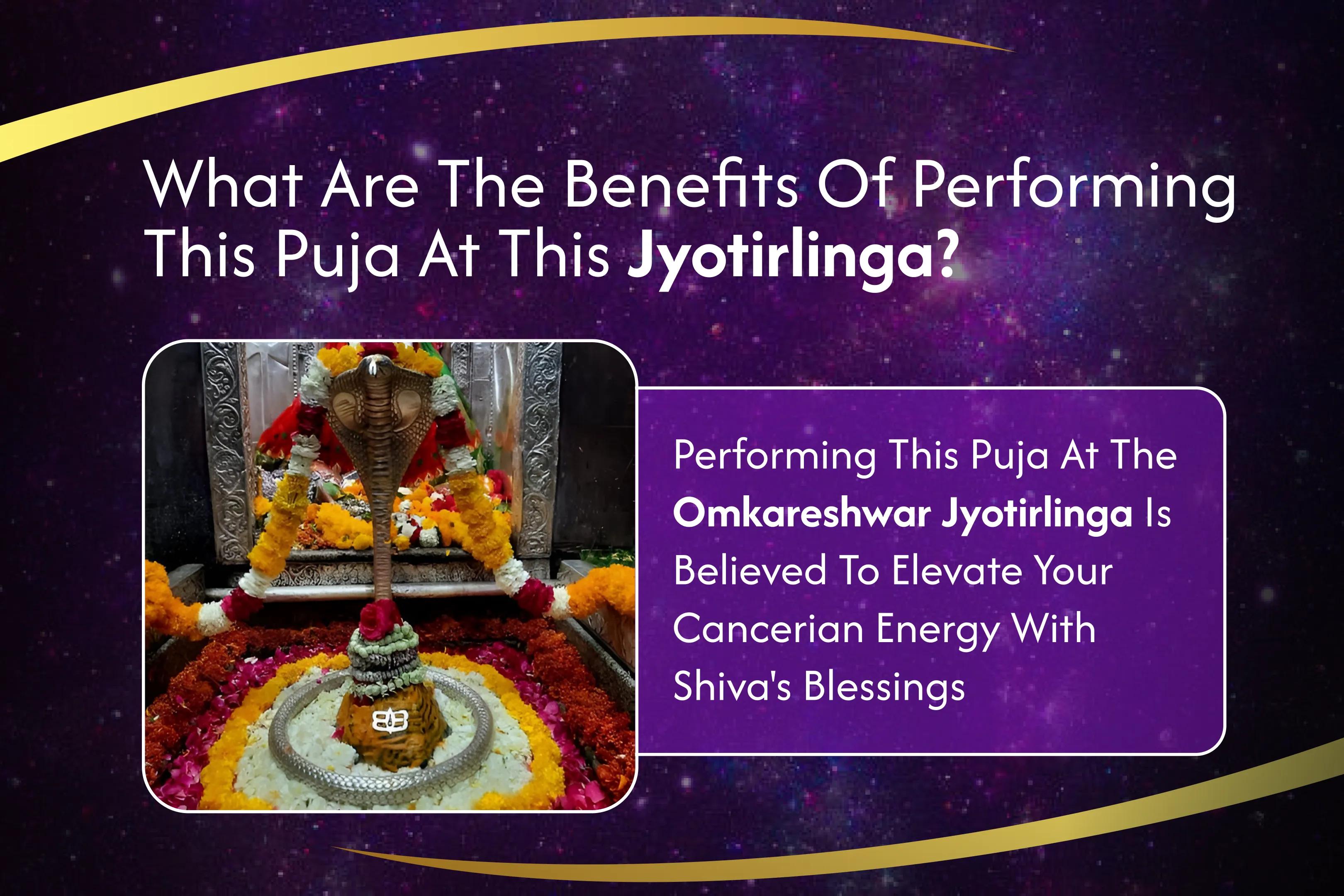 What Are The Benefits Of Performing This Puja At This Jyotirlinga?

Performing This Puja At The Omkareshwar Jyotirlinga Is Believed To Elevate Your Cancerian Energy With Shiva's Blessings